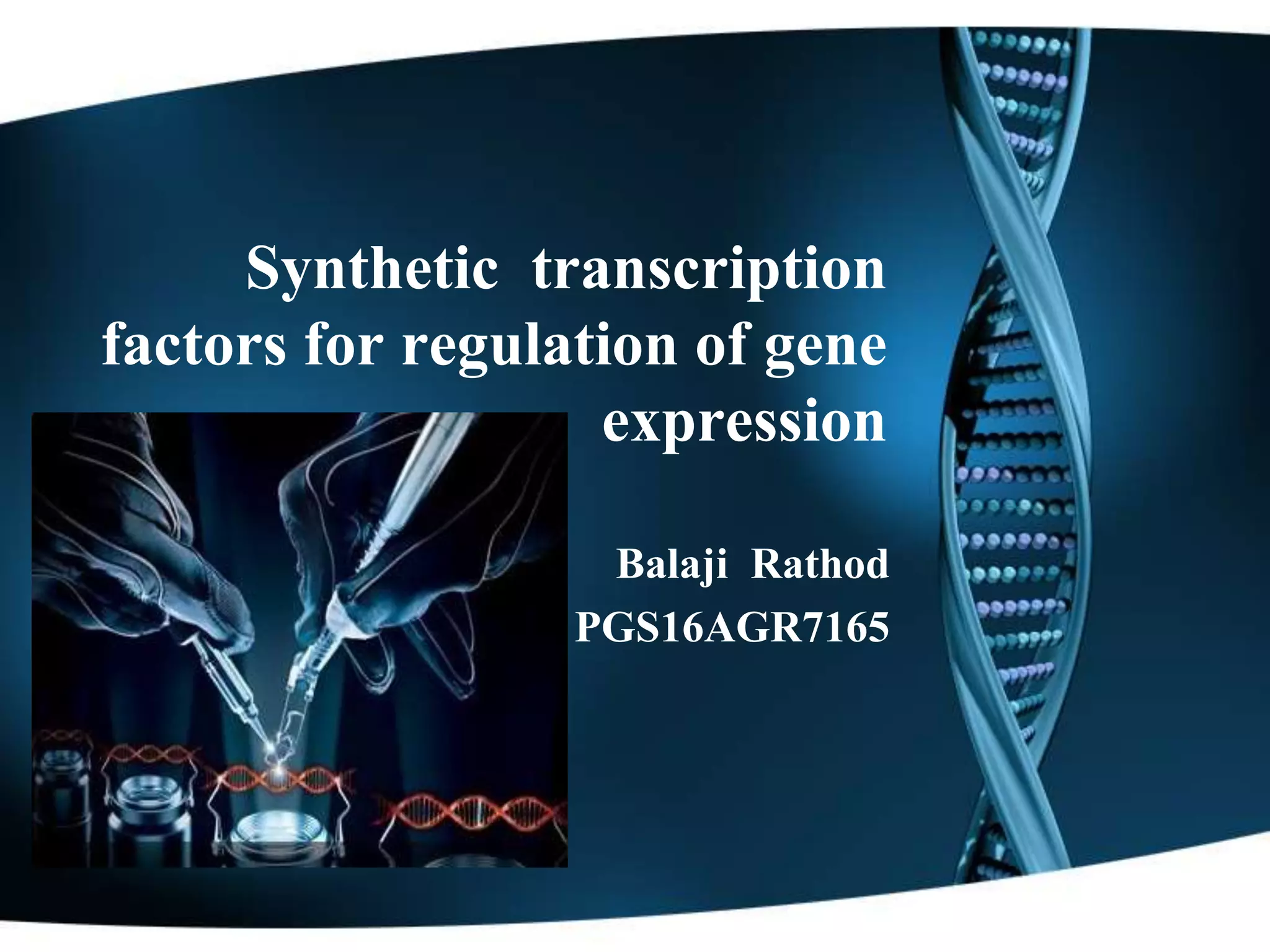 Synthetic transcription factors for regulation of gene expression

Balaji Rathod
PGS16AGR7165